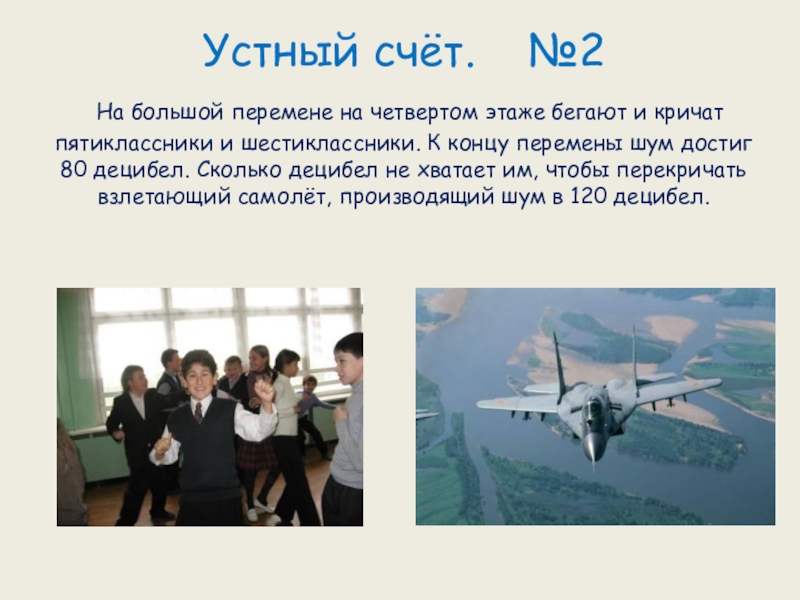 Устный счёт. №2

На большой перемене на четвертом этаже бегают и кричат пятиклассники и шестиклассники. К концу перемены шум достиг 80 децибел. Сколько децибел не хватает им, чтобы перекричать взлетающий самолёт, производящий шум в 120 децибел.